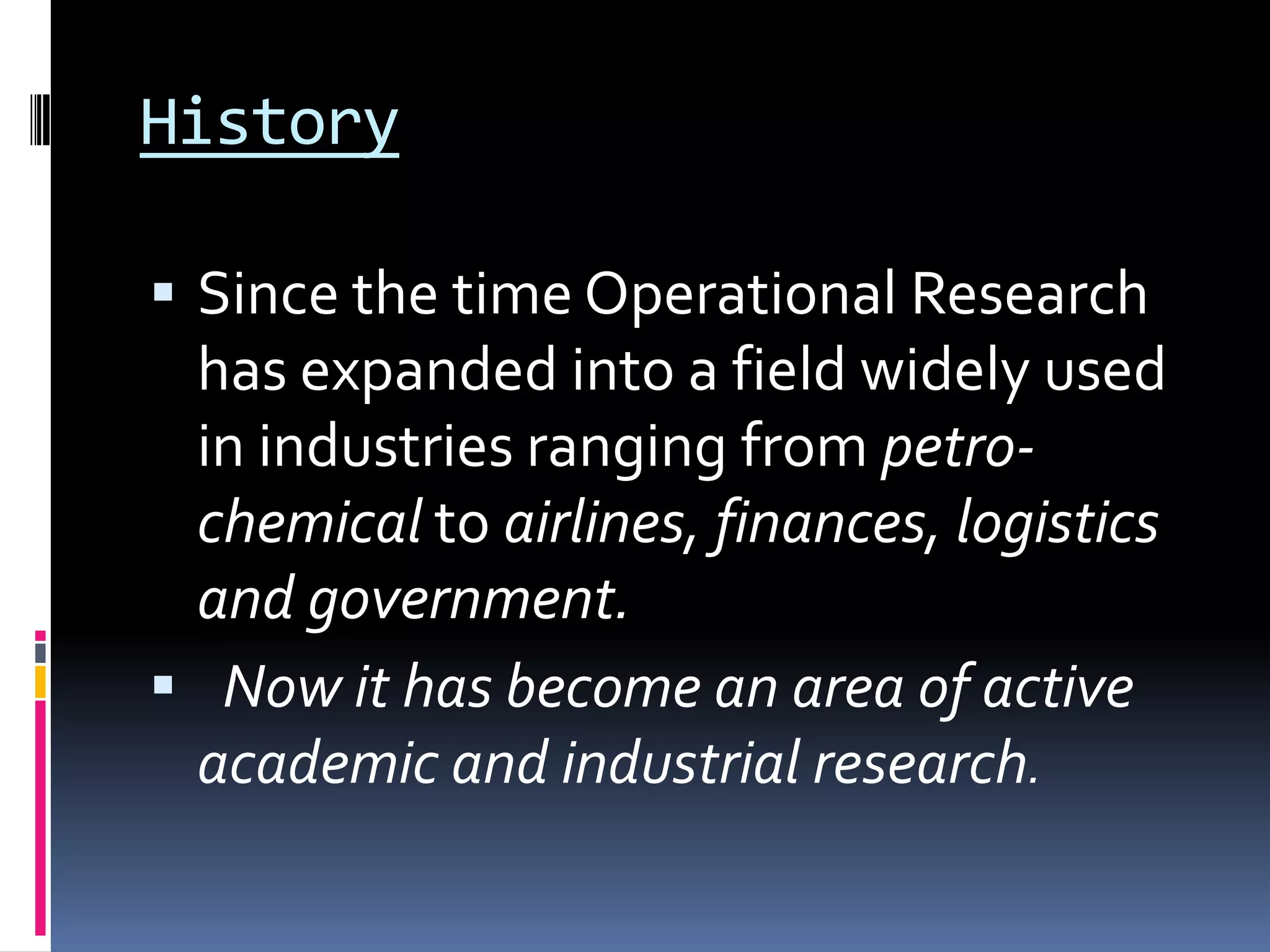 History

▪ Since the time Operational Research has expanded into a field widely used in industries ranging from petro-chemical to airlines, finances, logistics and government.

▪ Now it has become an area of active academic and industrial research.